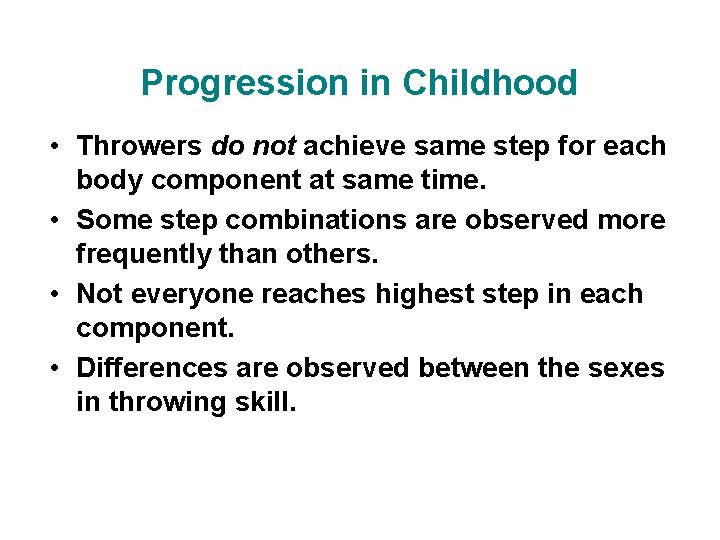 Progression in Childhood

• Throwers do not achieve same step for each body component at same time.
• Some step combinations are observed more frequently than others.
• Not everyone reaches highest step in each component.
• Differences are observed between the sexes in throwing skill.